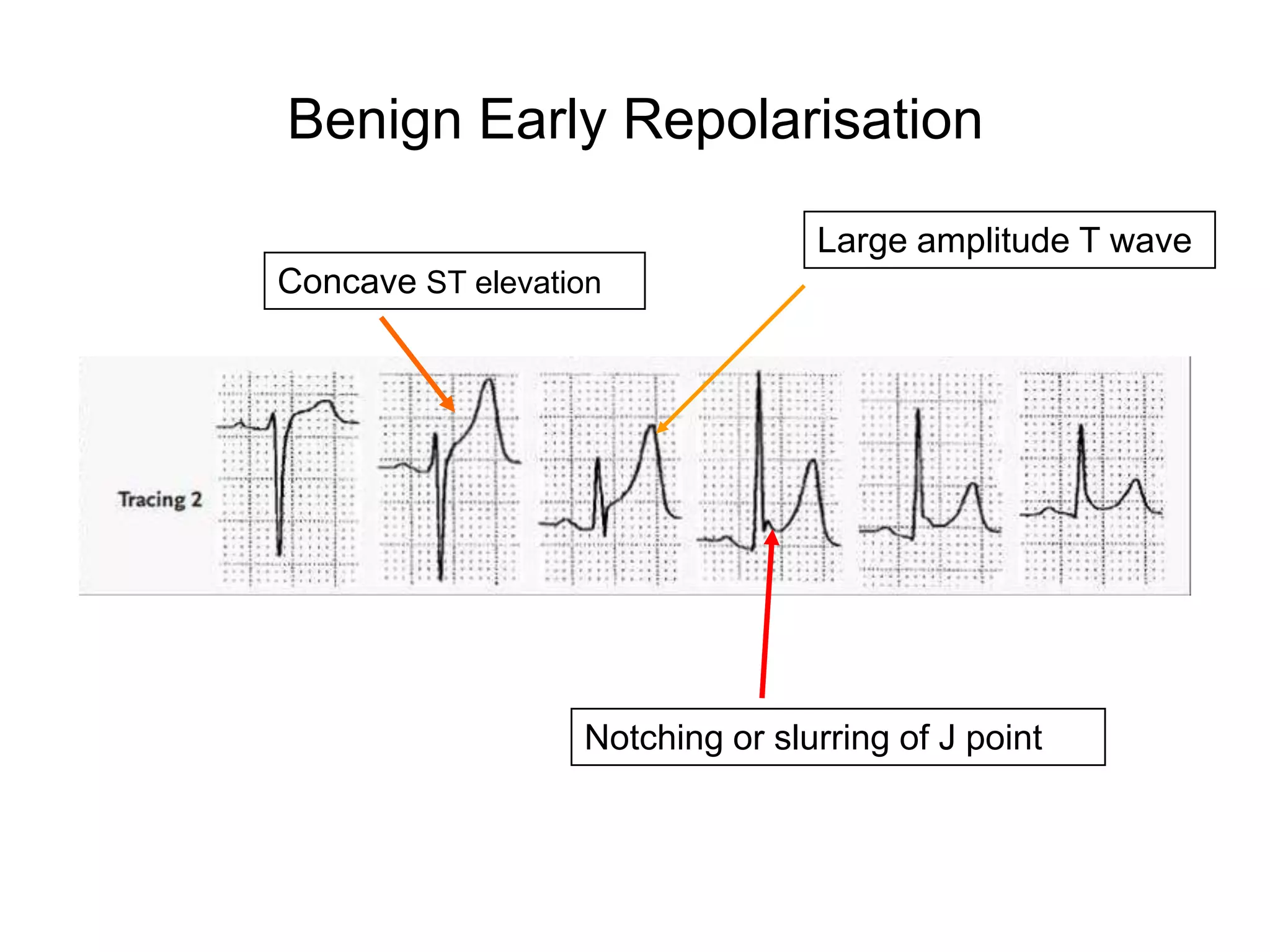 Benign Early Repolarisation

Large amplitude T wave

Concave ST elevation

Tracing 2

Notching or slurring of J point